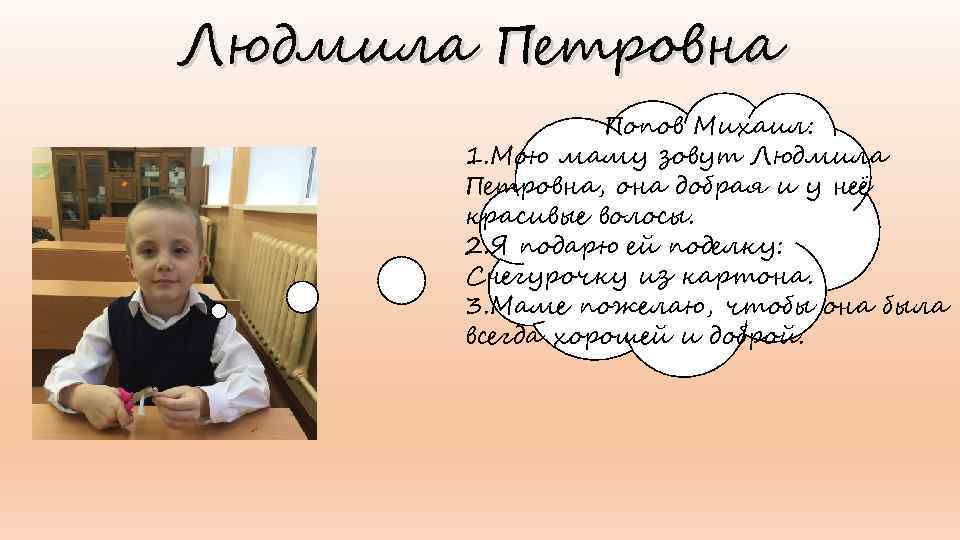 Людмила Петровна

Попов Михаил:
1.Мою маму зовут Людмила Петровна, она добрая и у неё красивые волосы.
2.Я подарю ей поделку: Снегурочку из картона.
3.Маме пожелаю, чтобы она была всегда хорошей и доброй.